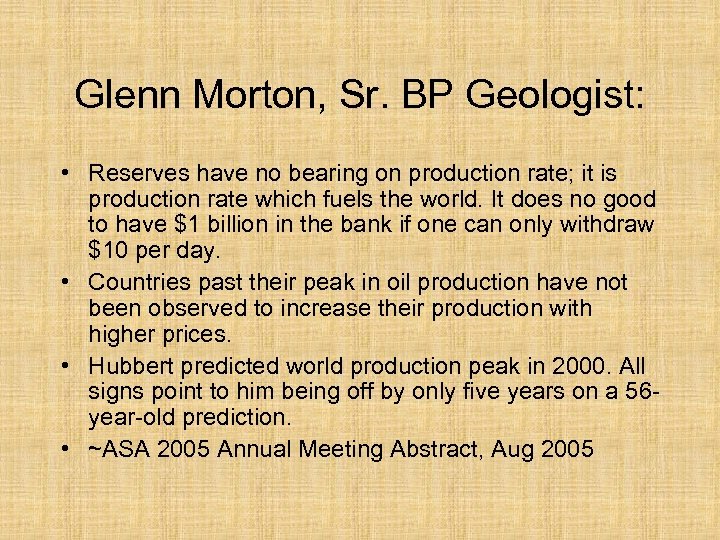 Glenn Morton, Sr. BP Geologist:

• Reserves have no bearing on production rate; it is production rate which fuels the world. It does no good to have \$1 billion in the bank if one can only withdraw \$10 per day.
• Countries past their peak in oil production have not been observed to increase their production with higher prices.
• Hubbert predicted world production peak in 2000. All signs point to him being off by only five years on a 56-year-old prediction.
• ~ASA 2005 Annual Meeting Abstract, Aug 2005